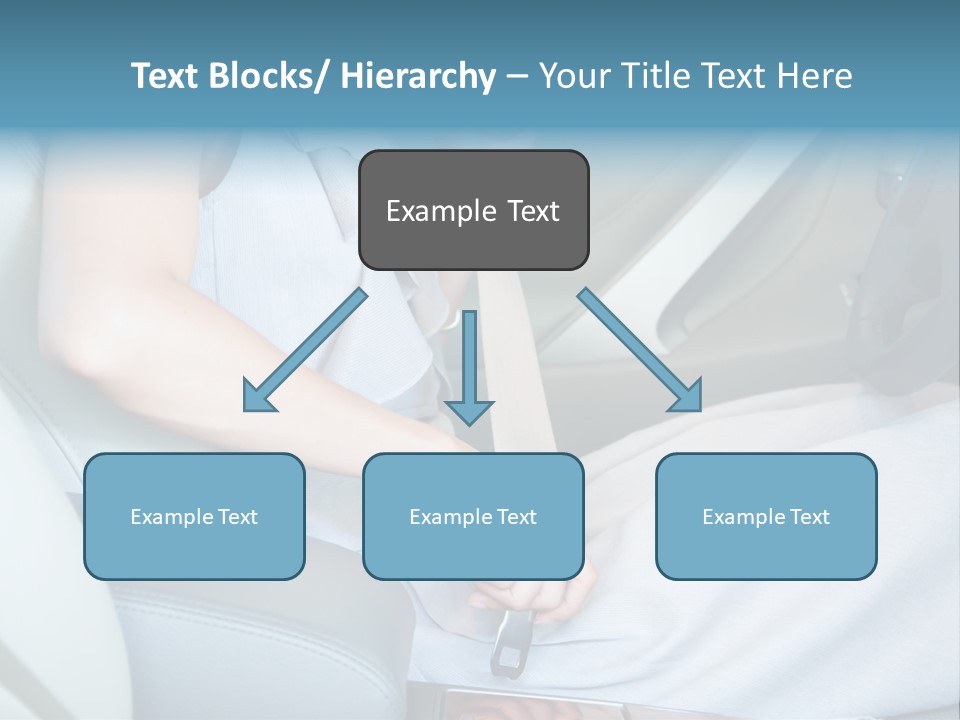 Text Blocks/ Hierarchy – Your Title Text Here

Example Text

Example Text

Example Text

Example Text